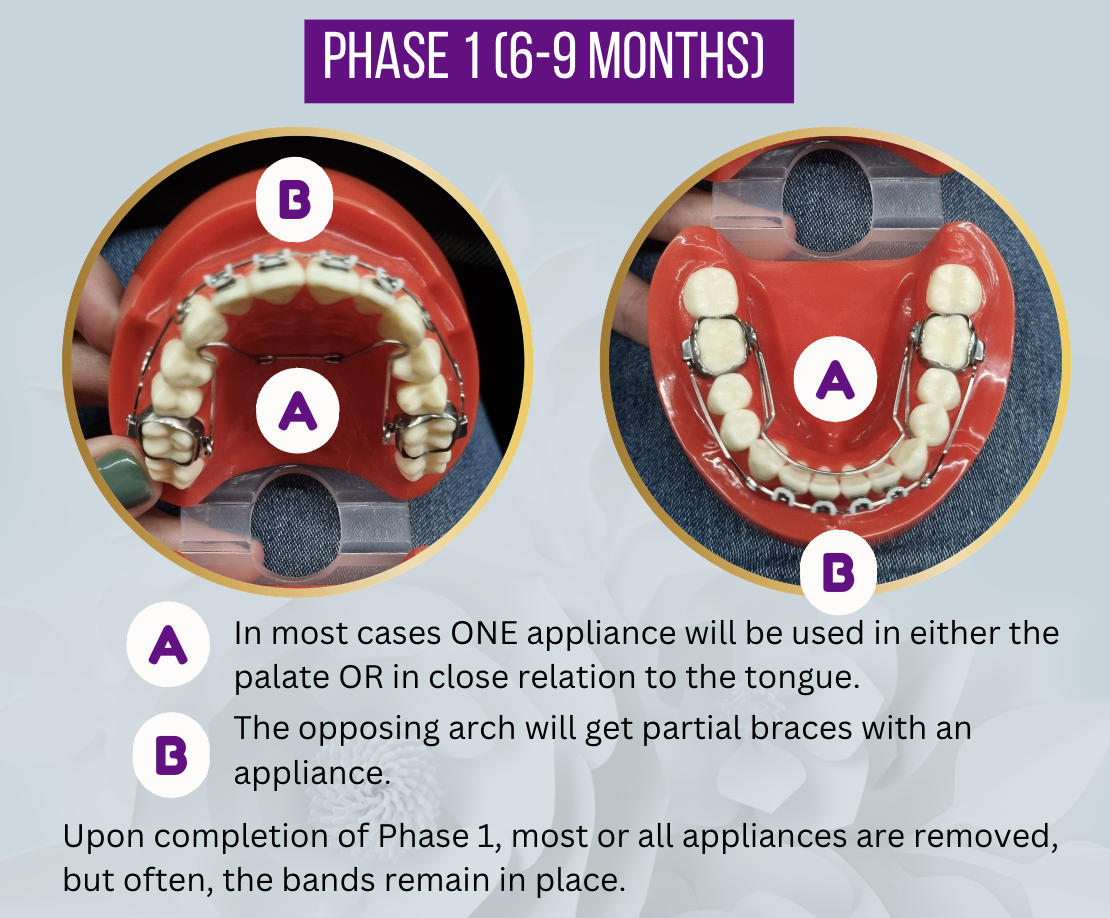 PHASE 1 (6-9 MONTHS)

B

A

A

B

A In most cases ONE appliance will be used in either the palate OR in close relation to the tongue.

B The opposing arch will get partial braces with an appliance.

Upon completion of Phase 1, most or all appliances are removed, but often, the bands remain in place.